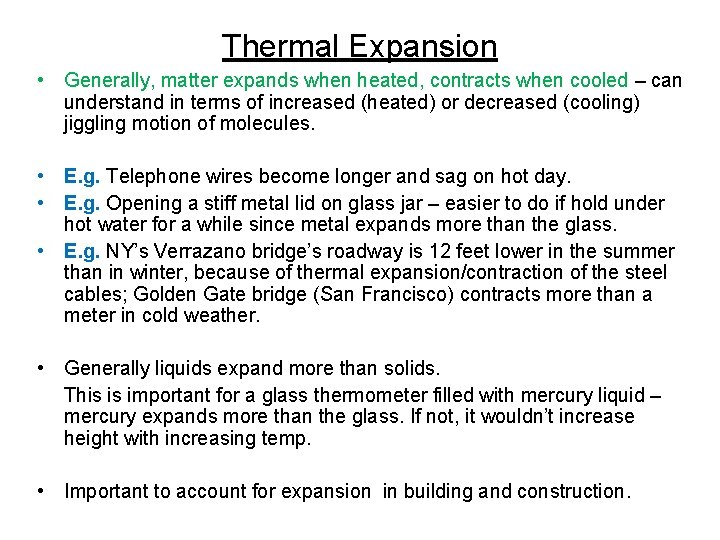 Thermal Expansion

• Generally, matter expands when heated, contracts when cooled – can understand in terms of increased (heated) or decreased (cooling) jiggling motion of molecules.

• E.g. Telephone wires become longer and sag on hot day.
• E.g. Opening a stiff metal lid on glass jar – easier to do if hold under hot water for a while since metal expands more than the glass.
• E.g. NY's Verrazano bridge's roadway is 12 feet lower in the summer than in winter, because of thermal expansion/contraction of the steel cables; Golden Gate bridge (San Francisco) contracts more than a meter in cold weather.

• Generally liquids expand more than solids.
This is important for a glass thermometer filled with mercury liquid – mercury expands more than the glass. If not, it wouldn't increase height with increasing temp.

• Important to account for expansion in building and construction.